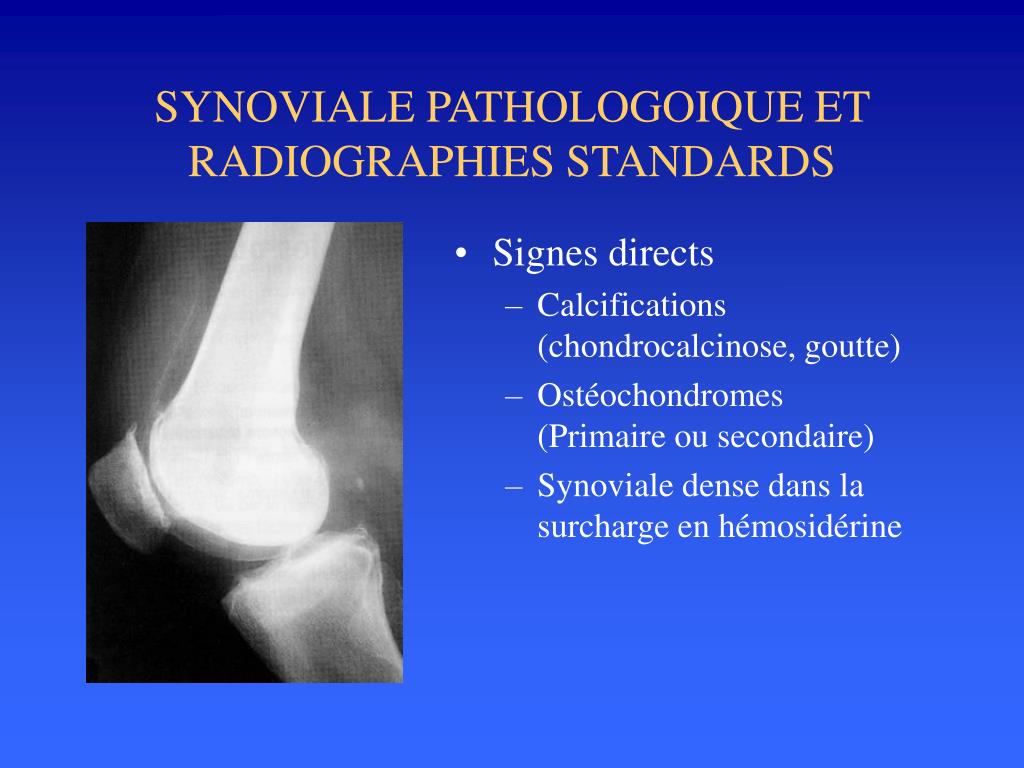 SYNOVIALE PATHOLOGOIQUE ET RADIOGRAPHIES STANDARDS

• Signes directs
– Calcifications (chondrocalcinose, goutte)
– Ostéochondromes (Primaire ou secondaire)
– Synoviale dense dans la surcharge en hémosidérine